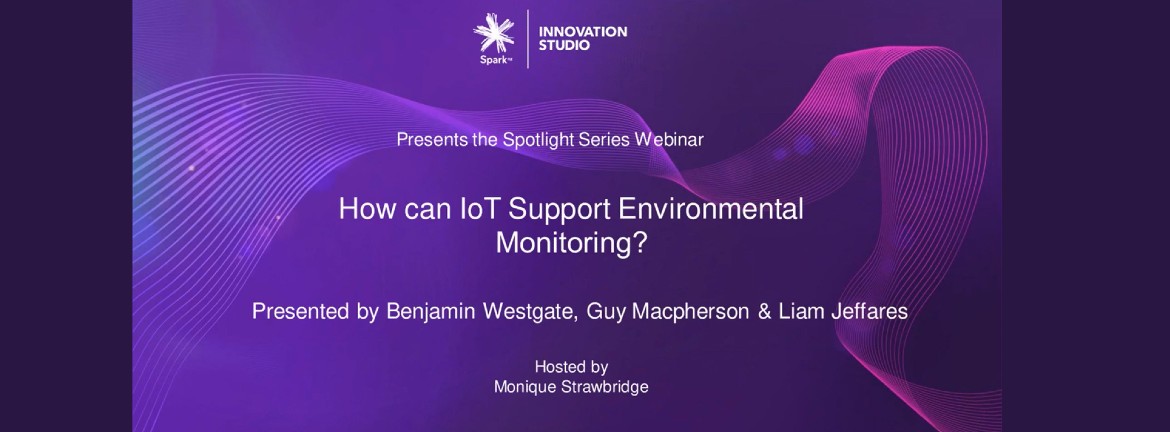 Spark™

INNOVATION STUDIO

Presents the Spotlight Series Webinar

How can IoT Support Environmental Monitoring?

Presented by Benjamin Westgate, Guy Macpherson & Liam Jeffares

Hosted by
Monique Strawbridge